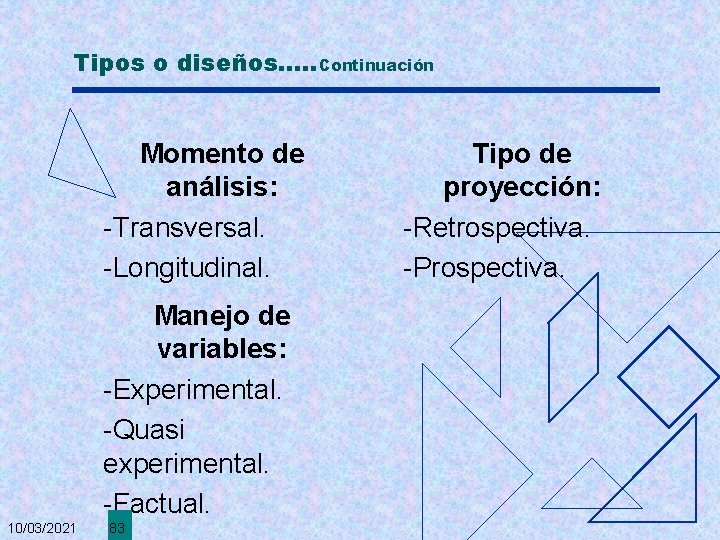 Tipos o diseños.....Continuación

Momento de análisis:

-Transversal.

-Longitudinal.

Manejo de variables:

-Experimental.

-Quasi experimental.

-Factual.

Tipo de proyección:

-Retrospectiva.

-Prospectiva.

10/03/2021

83